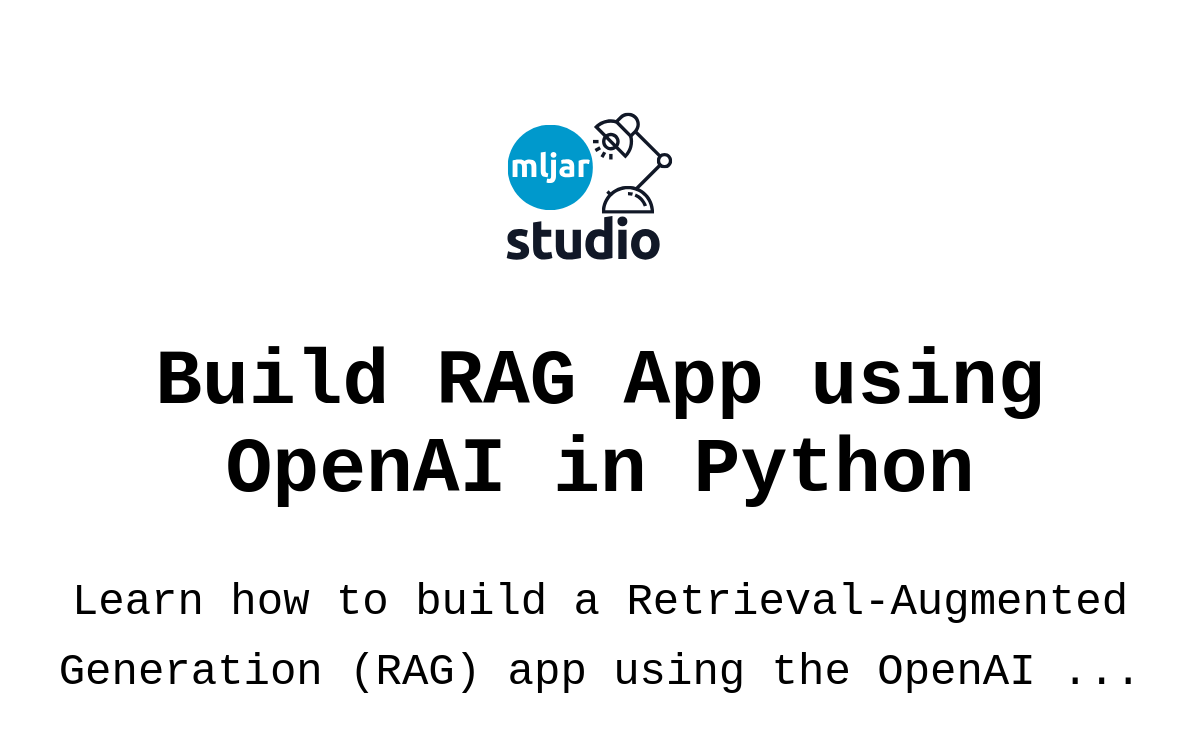 mljar
studio

Build RAG App using OpenAI in Python

Learn how to build a Retrieval-Augmented Generation (RAG) app using the OpenAI ...